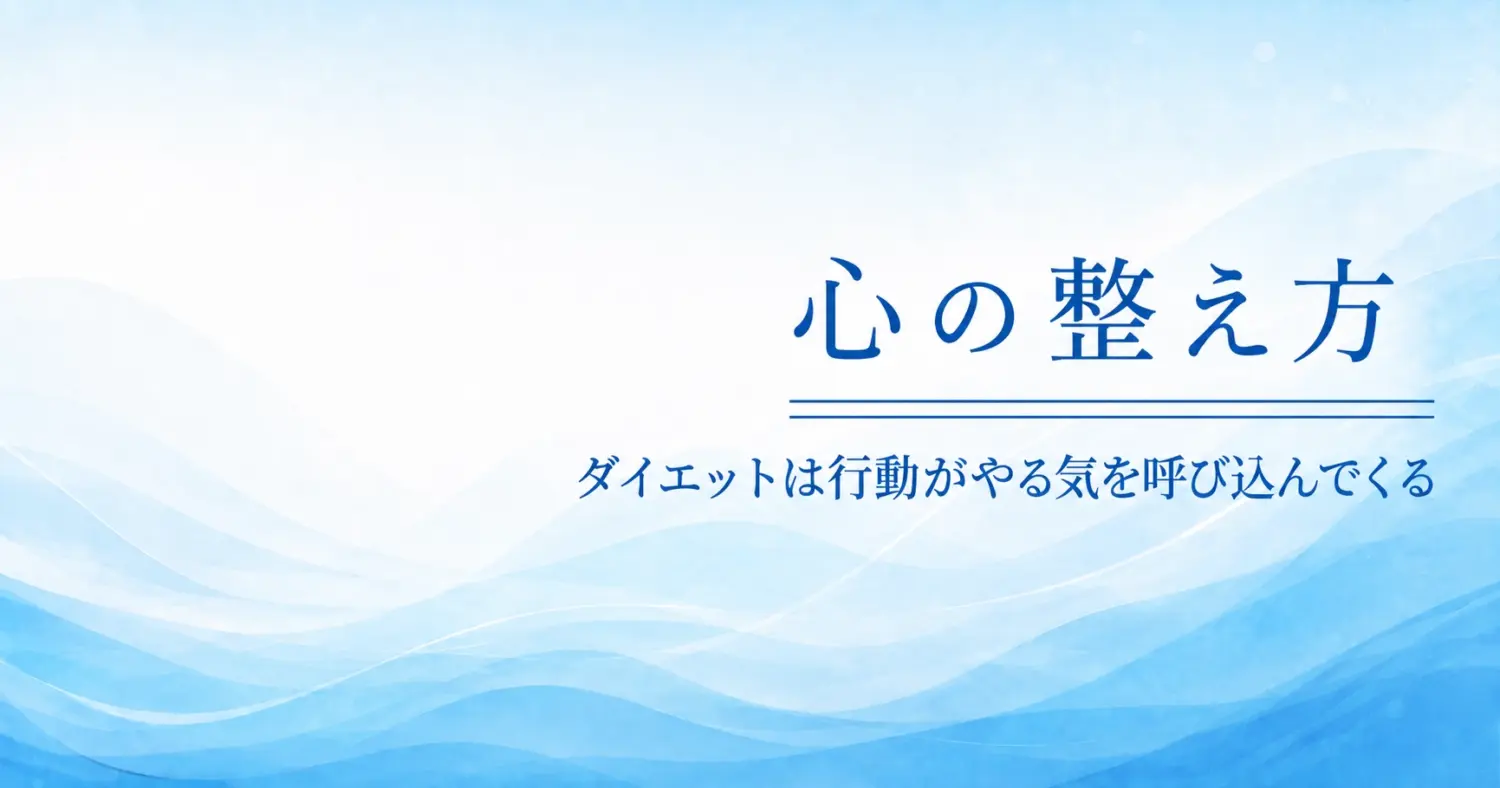 心の整え方

ダイエットは行動がやる気を呼び込んでくる